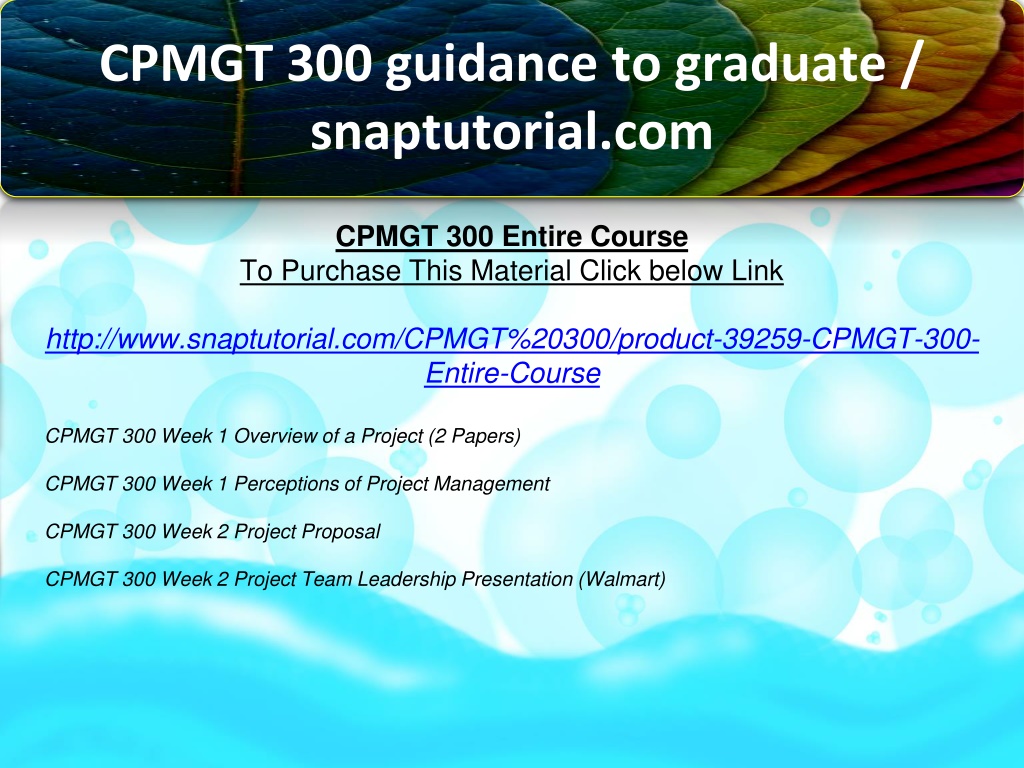 CPMGT 300 guidance to graduate / snaptutorial.com

CPMGT 300 Entire Course
To Purchase This Material Click below Link

http://www.snaptutorial.com/CPMGT%20300/product-39259-CPMGT-300-Entire-Course

CPMGT 300 Week 1 Overview of a Project (2 Papers)

CPMGT 300 Week 1 Perceptions of Project Management

CPMGT 300 Week 2 Project Proposal

CPMGT 300 Week 2 Project Team Leadership Presentation (Walmart)